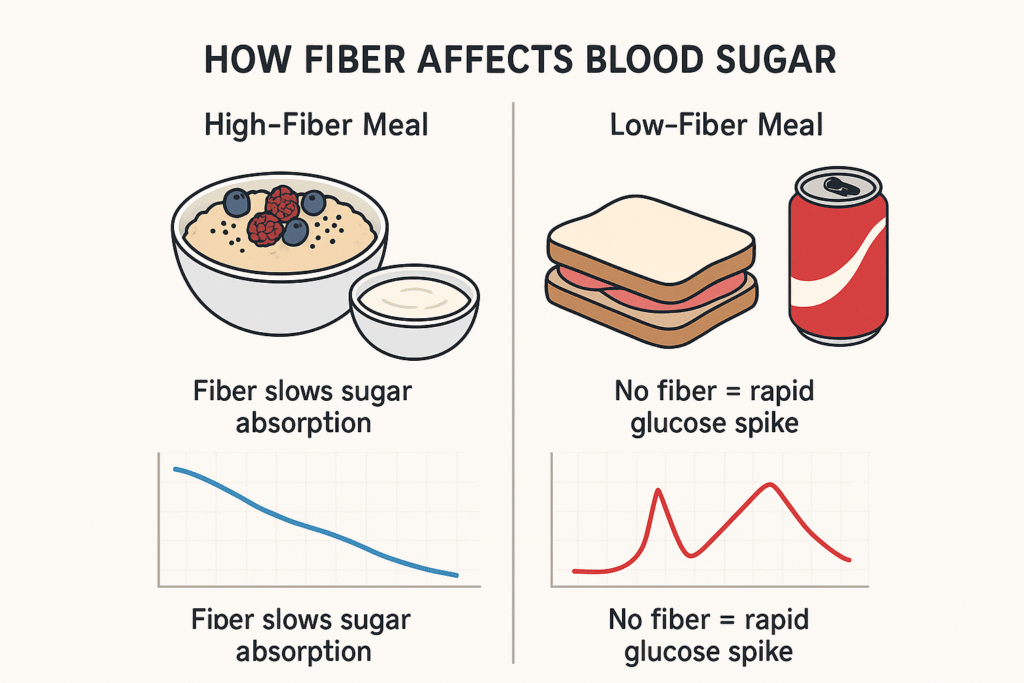 HOW FIBER AFFECTS BLOOD SUGAR

High-Fiber Meal

Fiber slows sugar absorption

Fiper slows sugar absorption

Low-Fiber Meal

No fiber = rapid glucose spike

No fiber = rapid glucose spike